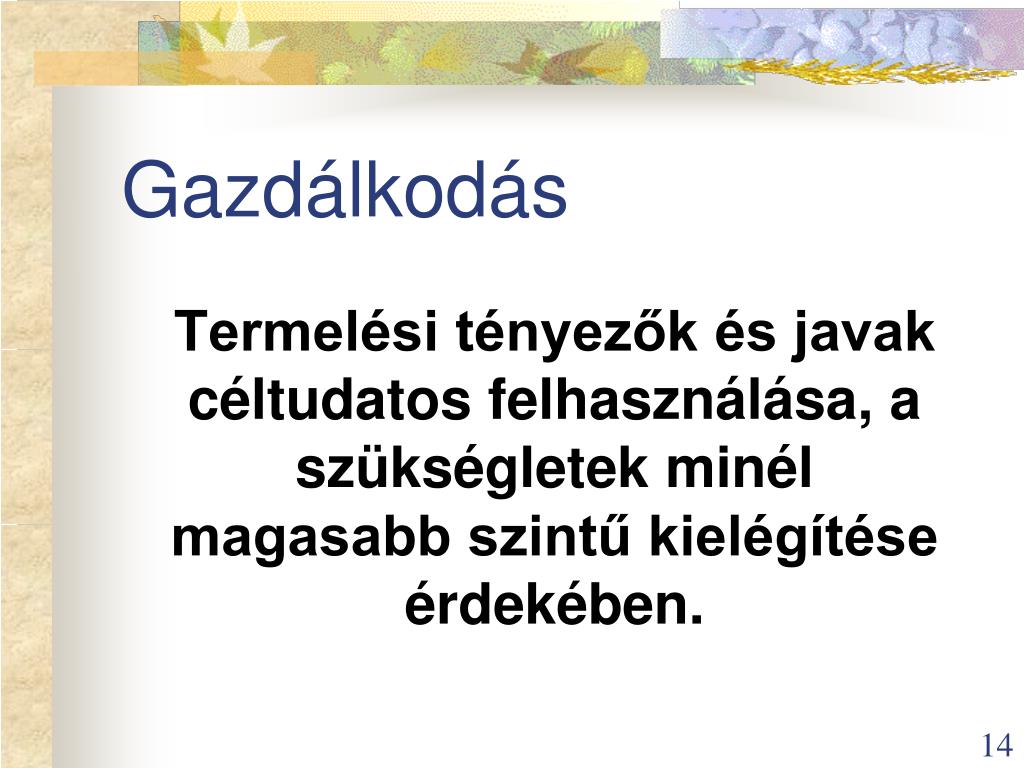 Gazdálkodás

Termelési tényezők és javak céltudatos felhasználása, a szükségletek minél magasabb szintű kielégítése érdekében.

14